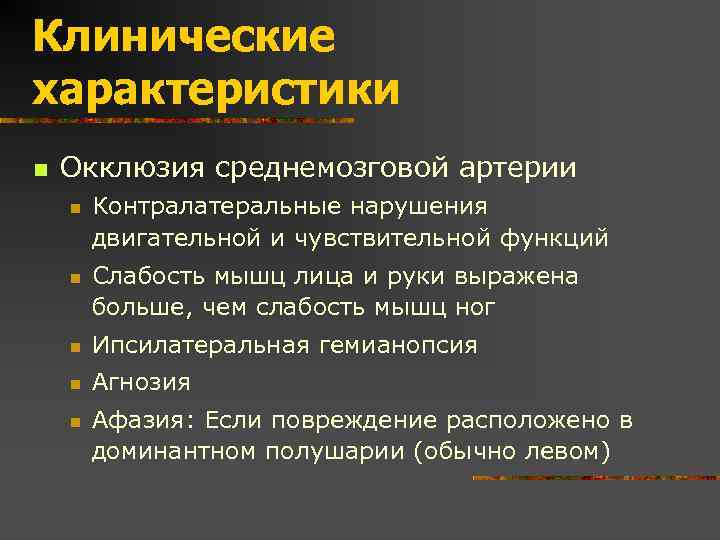 Клинические характеристики

- Окклюзия среднемозговой артерии
  - Контралатеральные нарушения двигательной и чувствительной функций
  - Слабость мышц лица и руки выражена больше, чем слабость мышц ног
  - Ипсилатеральная гемианопсия
  - Агнозия
  - Афазия: Если повреждение расположено в доминантном полушарии (обычно левом)